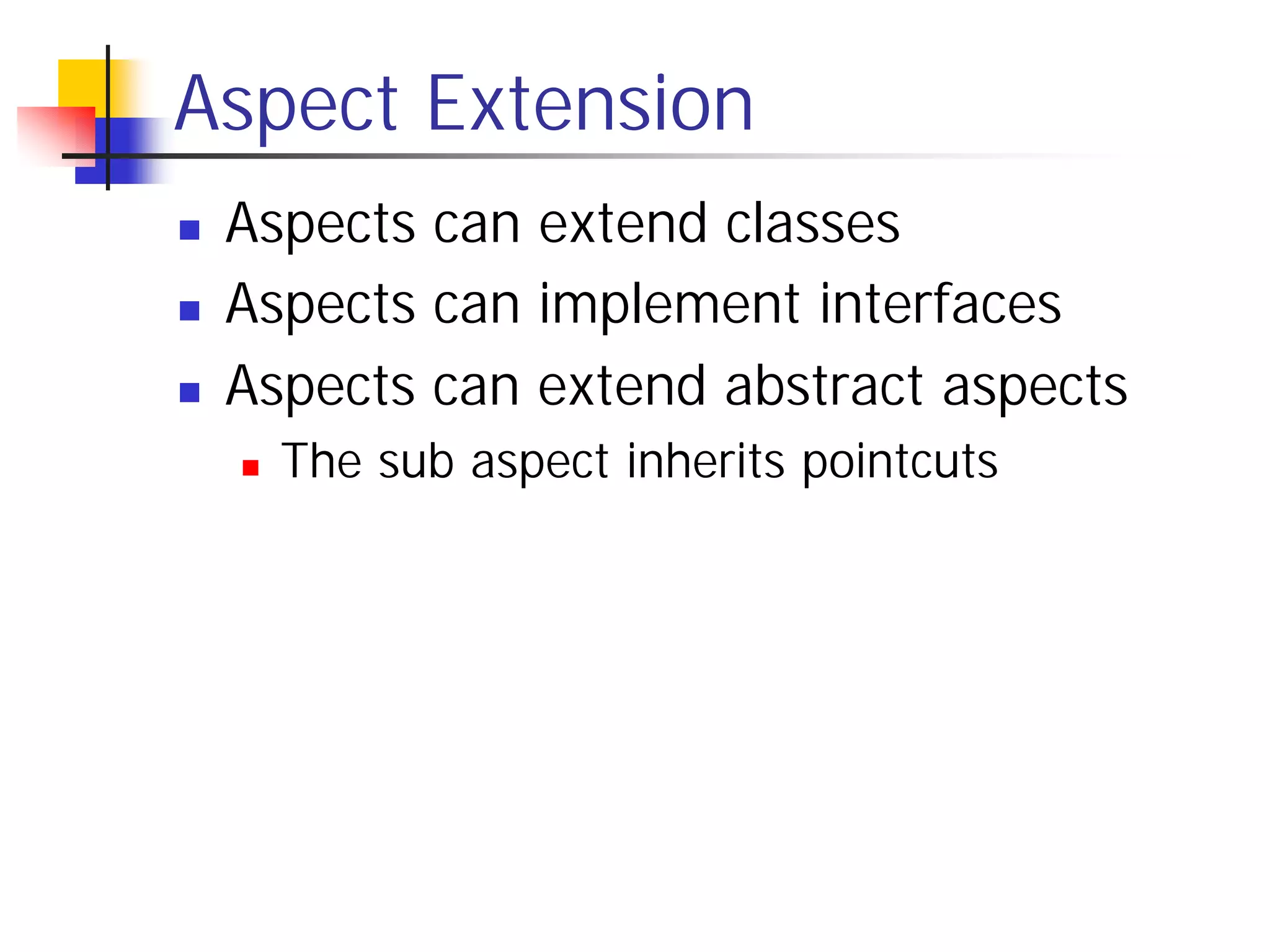 Aspect Extension

- Aspects can extend classes
- Aspects can implement interfaces
- Aspects can extend abstract aspects
  - The sub aspect inherits pointcuts